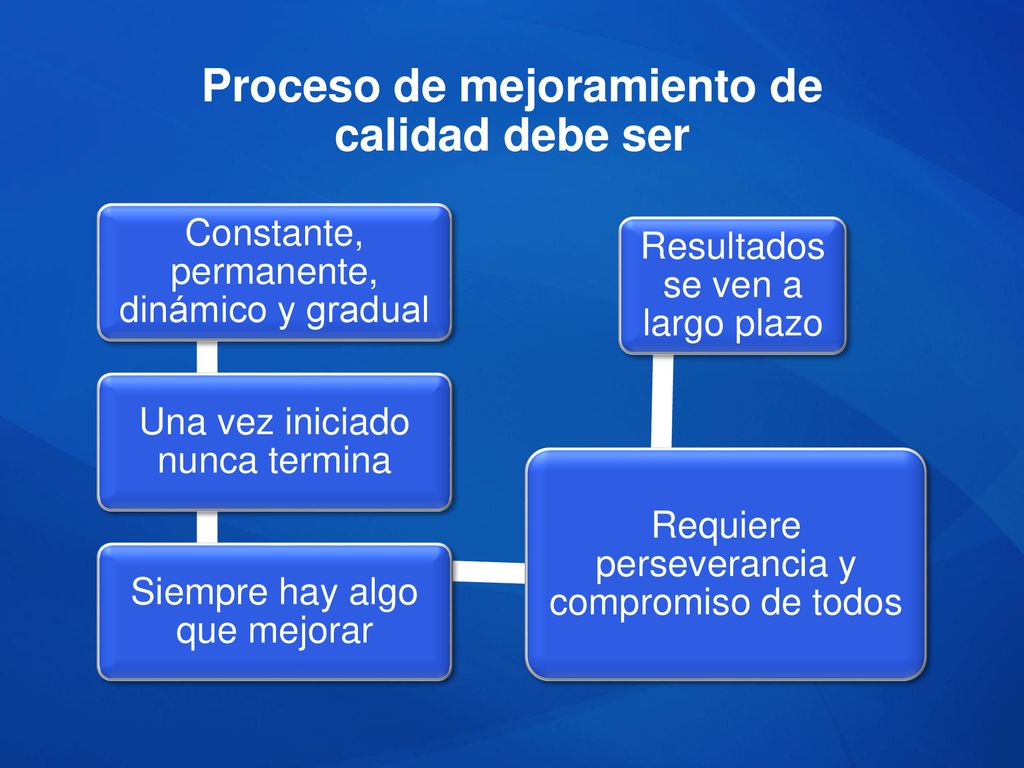 Proceso de mejoramiento de calidad debe ser

Constante, permanente, dinámico y gradual

Una vez iniciado nunca termina

Siempre hay algo que mejorar

Requiere perseverancia y compromiso de todos

Resultados se ven a largo plazo